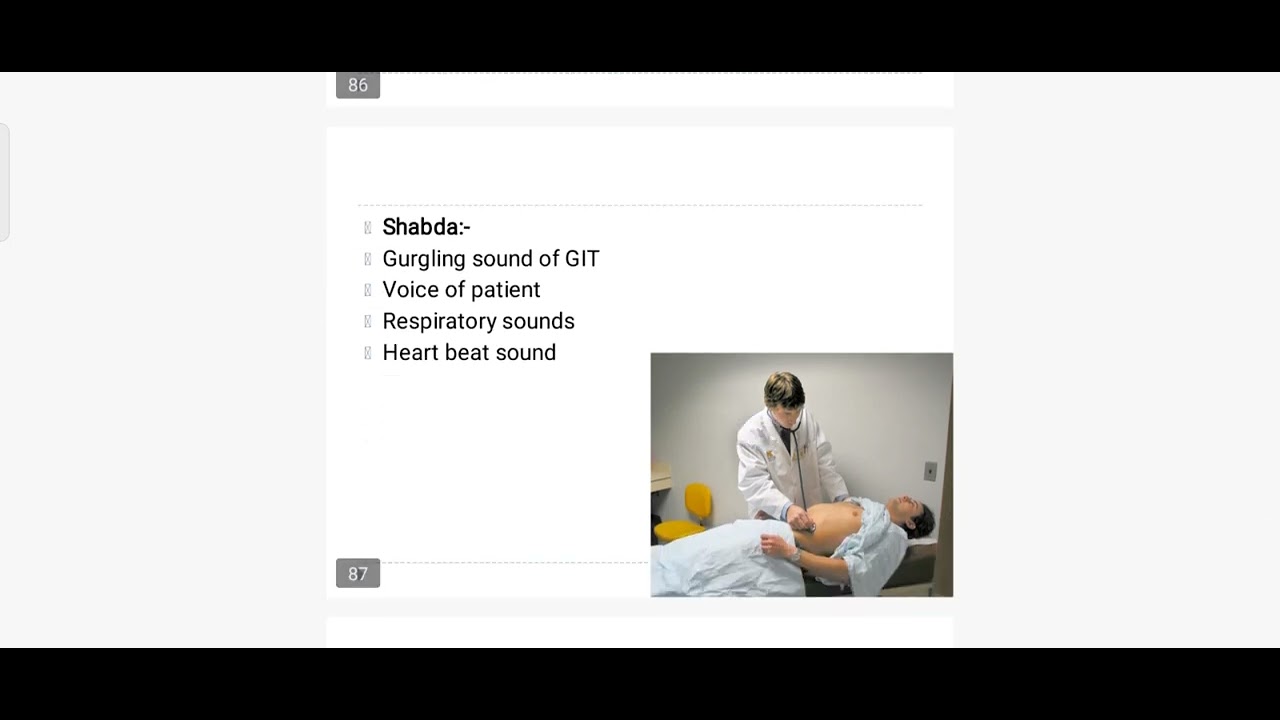 86

Shabda:-
Gurgling sound of GIT
Voice of patient
Respiratory sounds
Heart beat sound

87